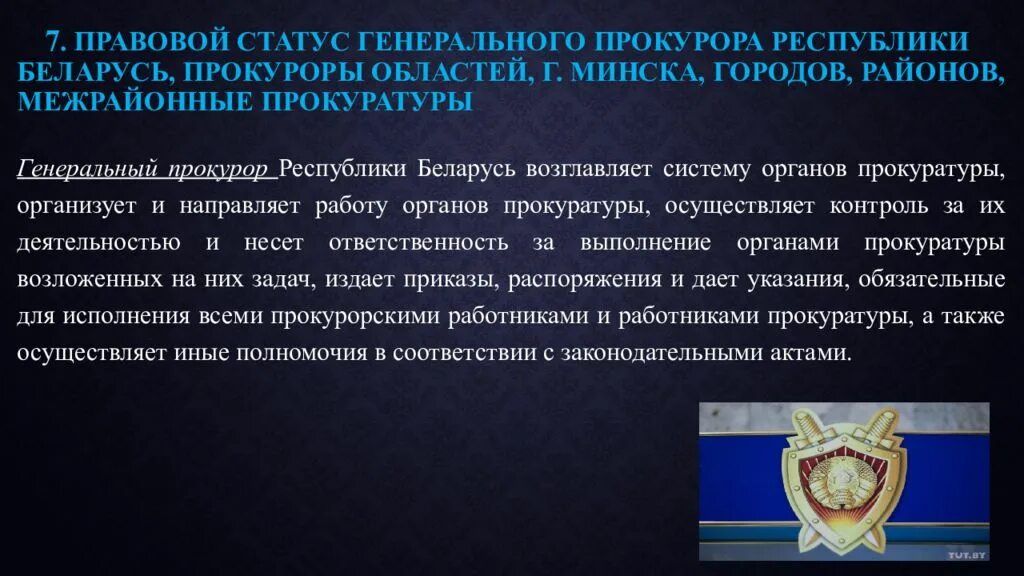 7. ПРАВОВОЙ СТАТУС ГЕНЕРАЛЬНОГО ПРОКУРОРА РЕСПУБЛИКИ БЕЛАРУСЬ, ПРОКУРОРЫ ОБЛАСТЕЙ, Г. МИНСКА, ГОРОДОВ, РАЙОНОВ, МЕЖРАЙОННЫЕ ПРОКУРАТУРЫ

Генеральный прокурор Республики Беларусь возглавляет систему органов прокуратуры, организует и направляет работу органов прокуратуры, осуществляет контроль за их деятельностью и несет ответственность за выполнение органами прокуратуры возложенных на них задач, издает приказы, распоряжения и дает указания, обязательные для исполнения всеми прокурорскими работниками и работниками прокуратуры, а также осуществляет иные полномочия в соответствии с законодательными актами.

TUT.BY